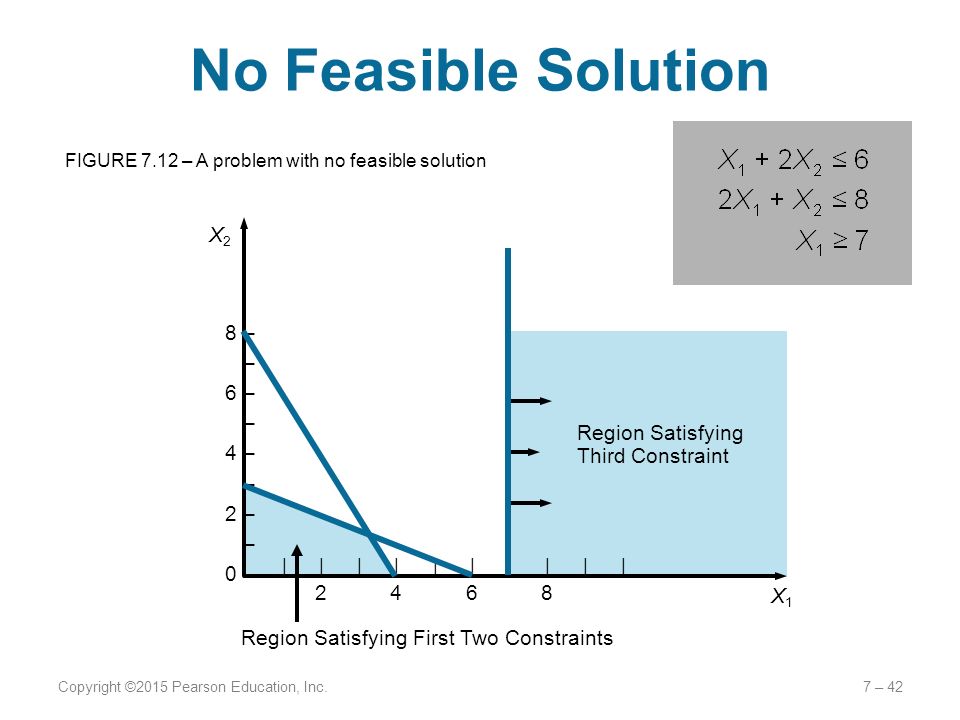 No Feasible Solution

FIGURE 7.12 – A problem with no feasible solution

$X_1 + 2X_2 \leq 6$
$2X_1 + X_2 \leq 8$
$X_1 \geq 7$

$X_2$

8

6

4

2

0

2 4 6 8

$X_1$

Region Satisfying Third Constraint

Region Satisfying First Two Constraints

Copyright ©2015 Pearson Education, Inc.

7 – 42